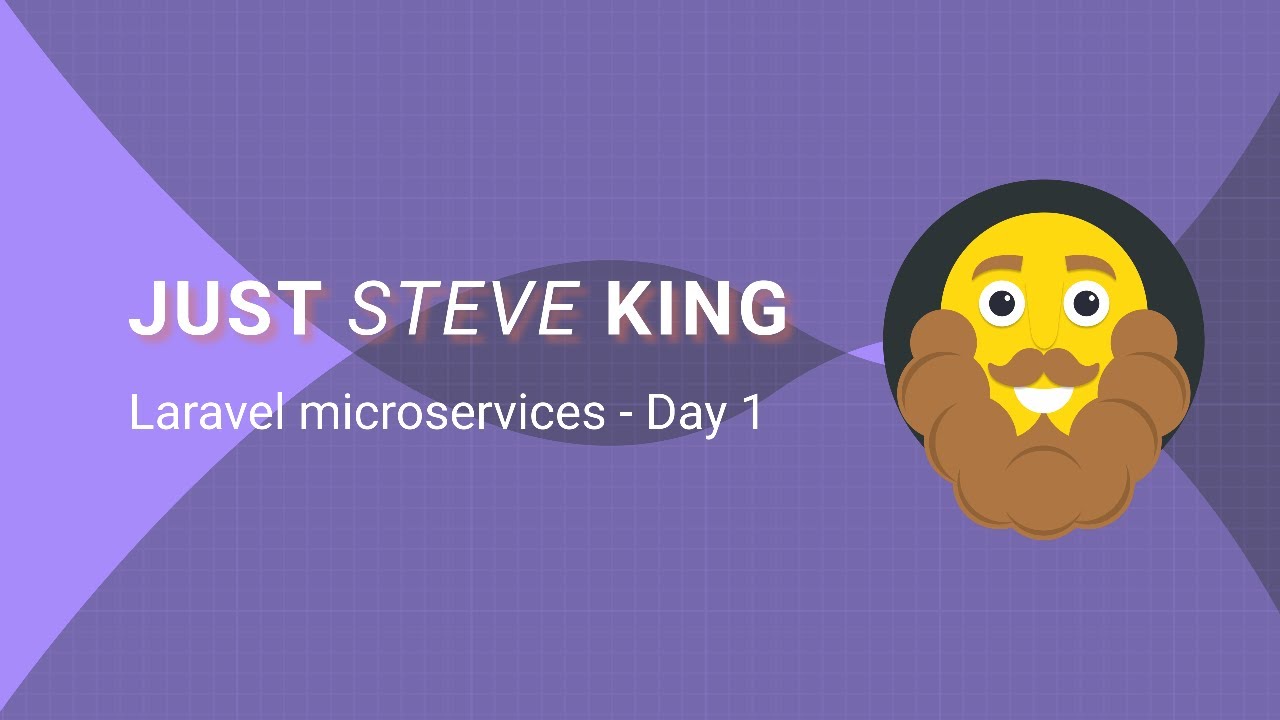 JUST STEVE KING

Laravel microservices - Day 1